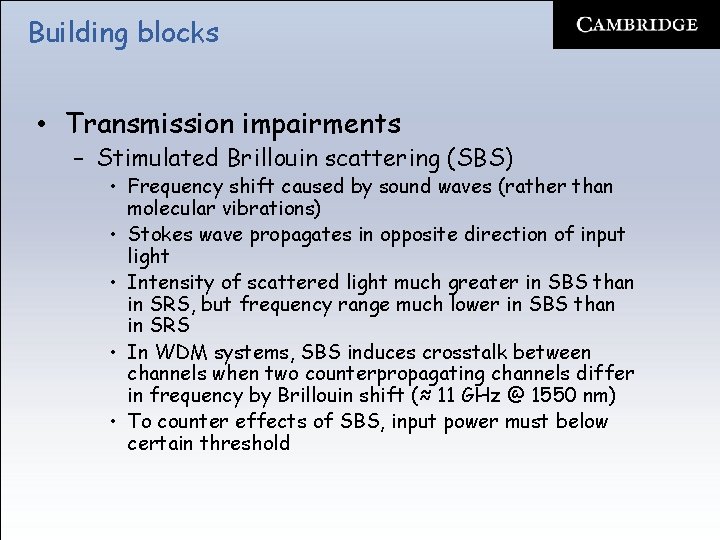 Building blocks

CAMBRIDGE

• Transmission impairments
– Stimulated Brillouin scattering (SBS)
• Frequency shift caused by sound waves (rather than molecular vibrations)
• Stokes wave propagates in opposite direction of input light
• Intensity of scattered light much greater in SBS than in SRS, but frequency range much lower in SBS than in SRS
• In WDM systems, SBS induces crosstalk between channels when two counterpropagating channels differ in frequency by Brillouin shift (≈ 11 GHz @ 1550 nm)
• To counter effects of SBS, input power must below certain threshold